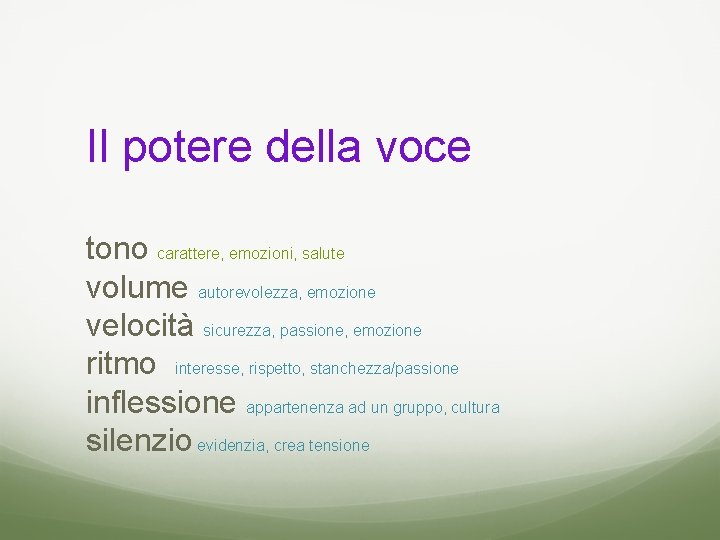 Il potere della voce

tono carattere, emozioni, salute
volume autorevolezza, emozione
velocità sicurezza, passione, emozione
ritmo interesse, rispetto, stanchezza/passione
inflessione appartenenza ad un gruppo, cultura
silenzio evidenzia, crea tensione